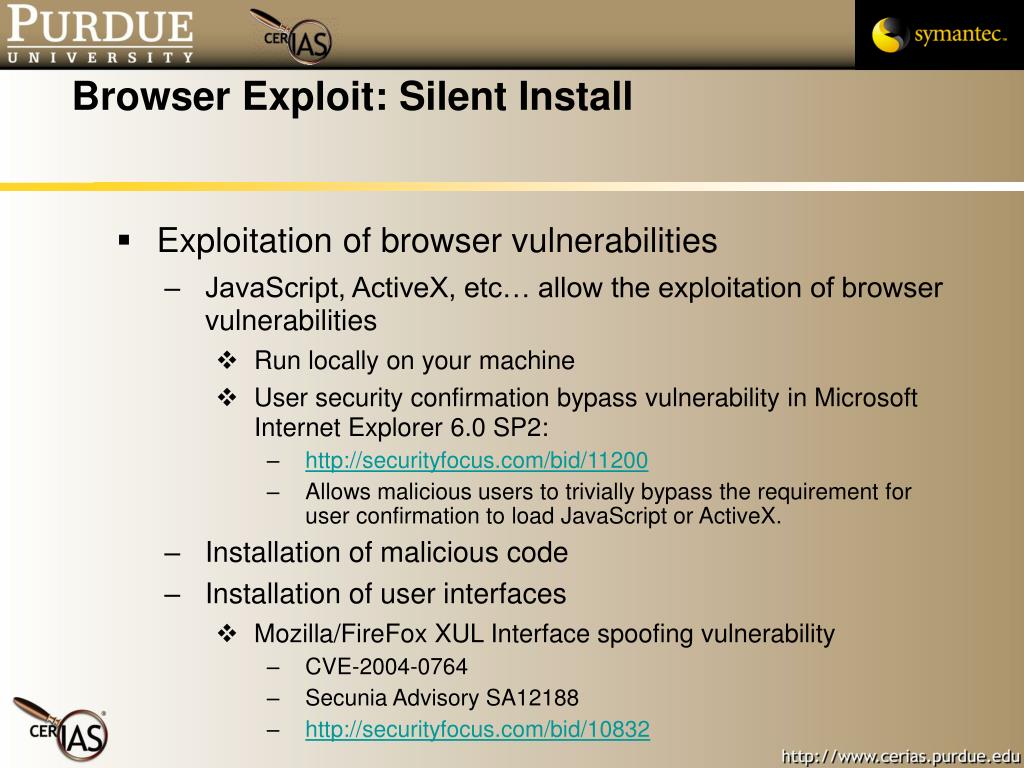 PURDUE
UNIVERSITY

CERIAS

symantec.

Browser Exploit: Silent Install

▪ Exploitation of browser vulnerabilities
– JavaScript, ActiveX, etc… allow the exploitation of browser vulnerabilities
❖ Run locally on your machine
❖ User security confirmation bypass vulnerability in Microsoft Internet Explorer 6.0 SP2:
– http://securityfocus.com/bid/11200
– Allows malicious users to trivially bypass the requirement for user confirmation to load JavaScript or ActiveX.
– Installation of malicious code
– Installation of user interfaces
❖ Mozilla/FireFox XUL Interface spoofing vulnerability
– CVE-2004-0764
– Secunia Advisory SA12188
– http://securityfocus.com/bid/10832

CERIAS

http://www.cerias.purdue.edu